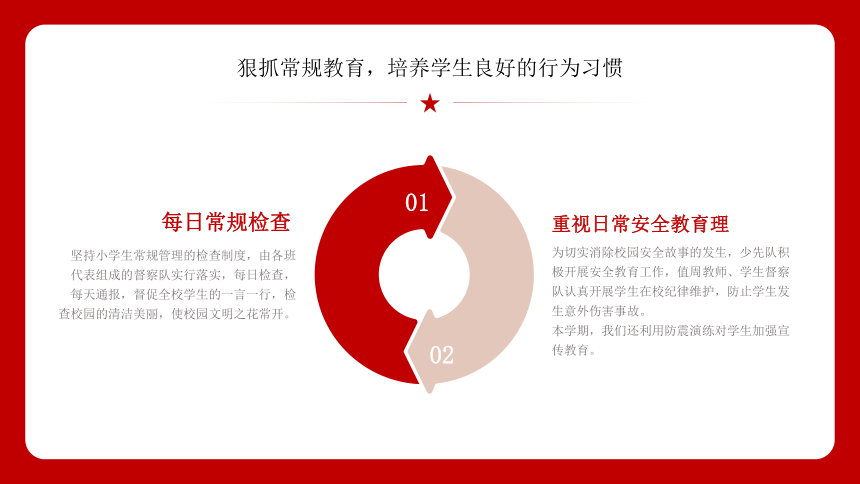 狠抓常规教育，培养学生良好的行为习惯

每日常规检查

坚持小学生常规管理的检查制度，由各班代表组成的督察队实行落实，每日检查，每天通报，督促全校学生的一言一行，检查校园的清洁美丽，使校园文明之花常开。

01

02

重视日常安全教育理

为切实消除校园安全故事的发生，少先队积极开展安全教育工作，值周教师、学生督察队认真开展学生在校纪律维护，防止学生发生意外伤害事故。
本学期，我们还利用防震演练对学生加强宣传教育。